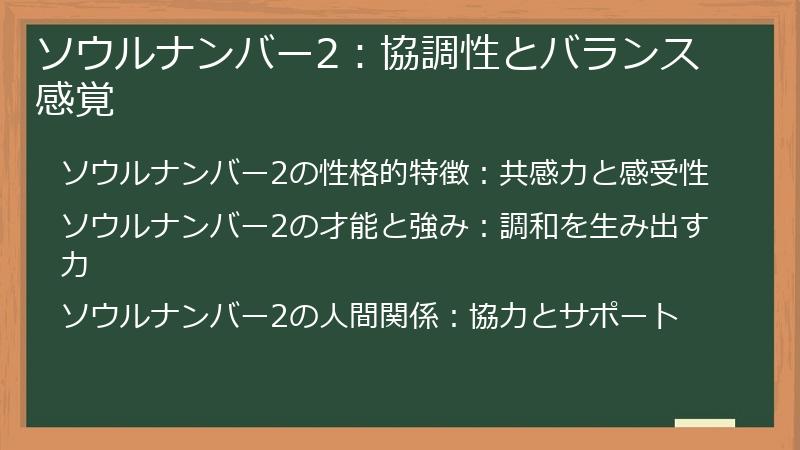 ソウルナンバー2：協調性とバランス感覚

ソウルナンバー2の性格的特徴：共感力と感受性

ソウルナンバー2の才能と強み：調和を生み出す力

ソウルナンバー2の人間関係：協力とサポート